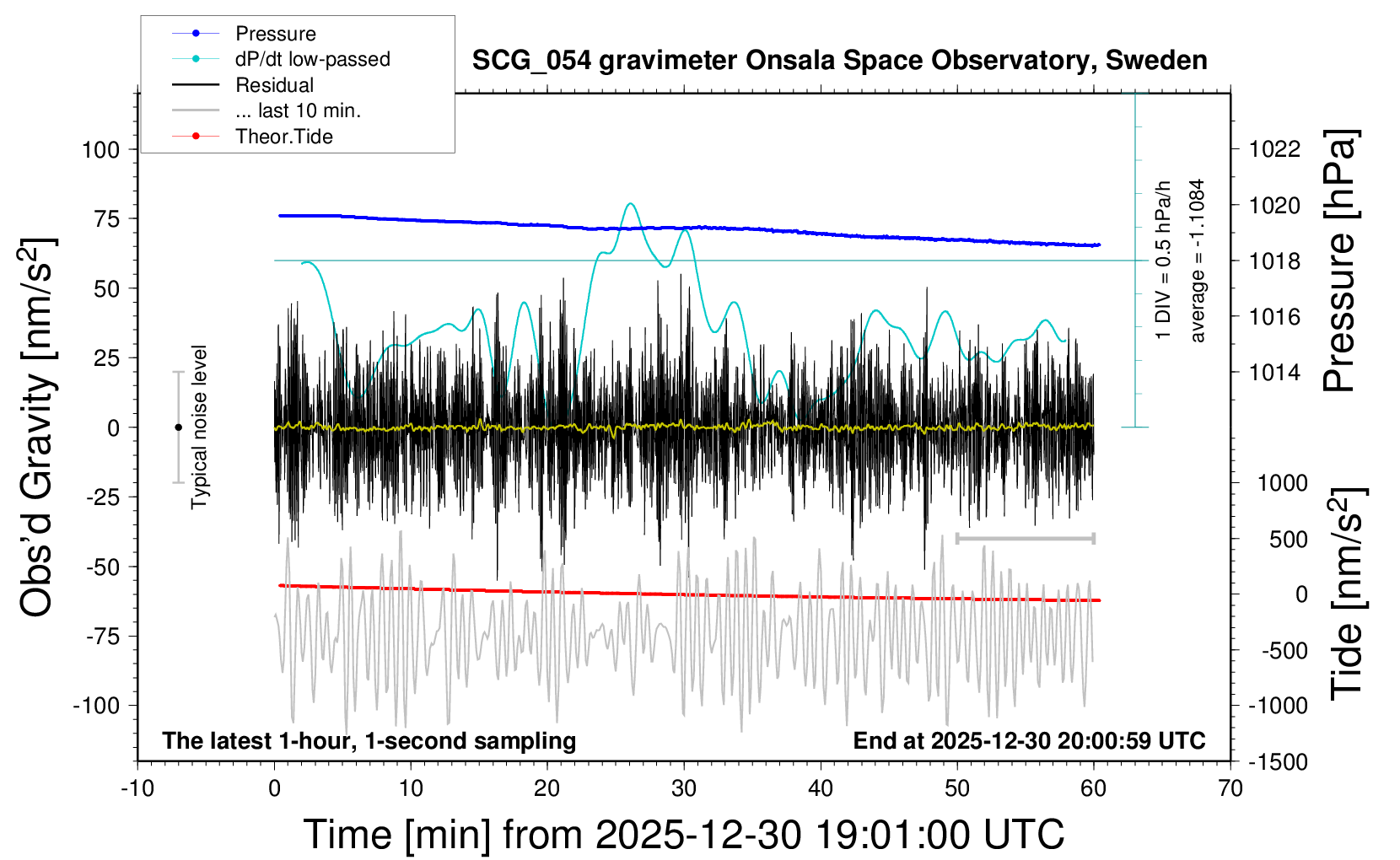 Pressure
dP/dt low-passed
Residual
... last 10 min.
Theor.Tide

SCG_054 gravimeter Onsala Space Observatory, Sweden

Obs'd Gravity [nm/s$^2$]
100
75
50
25
0
-25
-50
-75
-100

Typical noise level

1 DIV = 0.5 hPa/h
average = -1.1084

Pressure [hPa]
1022
1020
1018
1016
1014

Tide [nm/s$^2$]
1000
500
0
-500
-1000
-1500

The latest 1-hour, 1-second sampling
End at 2025-12-30 20:00:59 UTC

-10
0
10
20
30
40
50
60
70

Time [min] from 2025-12-30 19:01:00 UTC